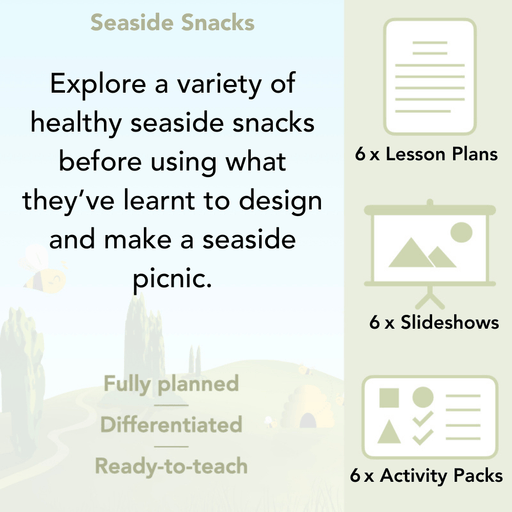 Seaside Snacks

Explore a variety of healthy seaside snacks before using what they've learnt to design and make a seaside picnic.

Fully planned

Differentiated

Ready-to-teach

6 x Lesson Plans

6 x Slideshows

6 x Activity Packs